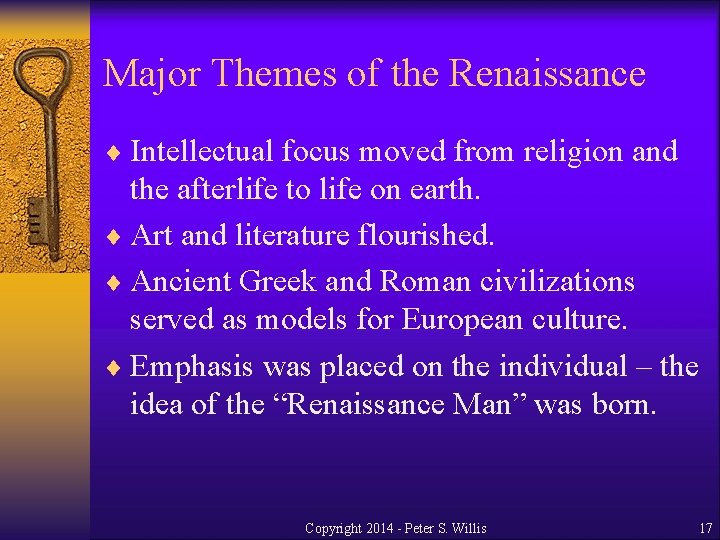 Major Themes of the Renaissance

♦ Intellectual focus moved from religion and the afterlife to life on earth.

♦ Art and literature flourished.

♦ Ancient Greek and Roman civilizations served as models for European culture.

♦ Emphasis was placed on the individual – the idea of the “Renaissance Man” was born.

Copyright 2014 - Peter S. Willis

17